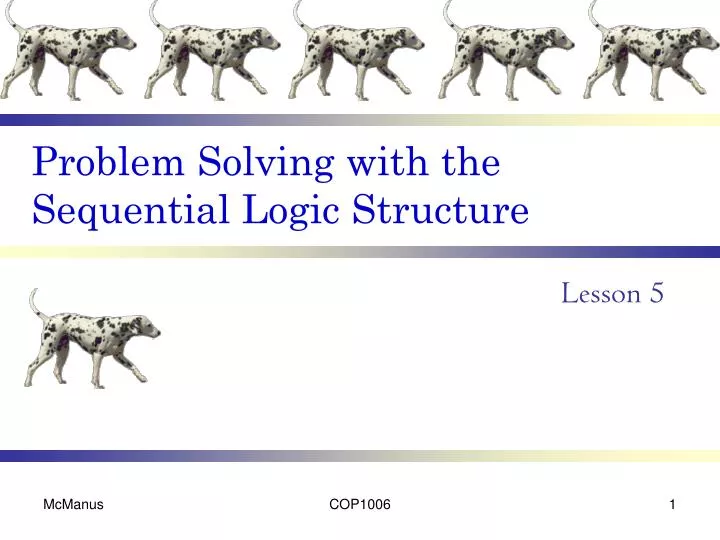 Problem Solving with the Sequential Logic Structure

Lesson 5

McManus

COP1006

1